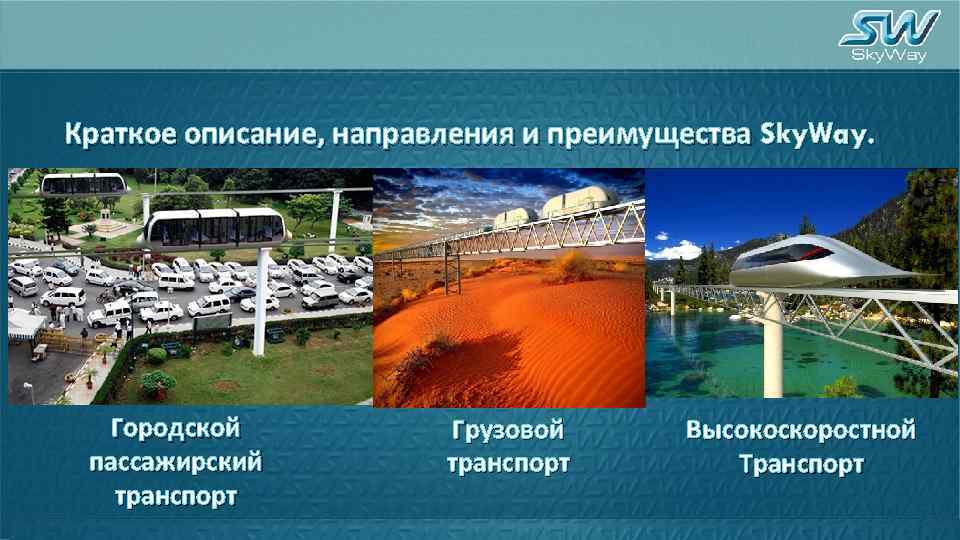 SW
SkyWay

Краткое описание, направления и преимущества SkyWay.

Городской пассажирский транспорт

Грузовой транспорт

Высокоскоростной Транспорт